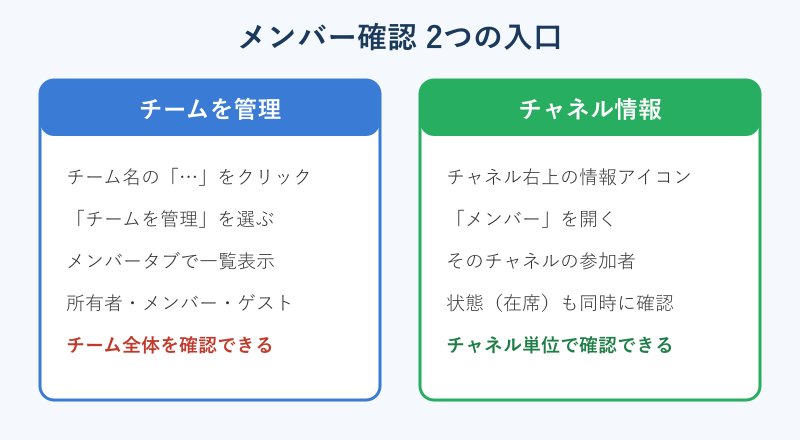 メンバー確認 2つの入口

チームを管理

チーム名の「…」をクリック

「チームを管理」を選ぶ

メンバータブで一覧表示

所有者・メンバー・ゲスト

チーム全体を確認できる

チャネル情報

チャネル右上の情報アイコン

「メンバー」を開く

そのチャネルの参加者

状態（在席）も同時に確認

チャネル単位で確認できる